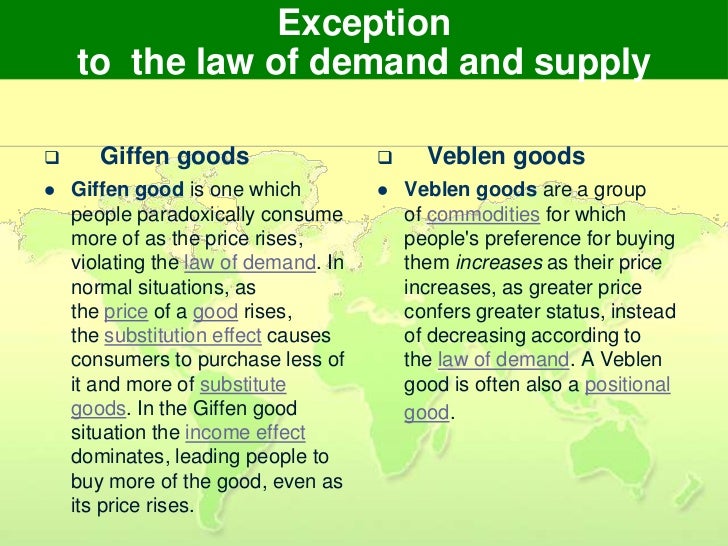 Exception
to the law of demand and supply

Giffen goods

Giffen good is one which people paradoxically consume more of as the price rises, violating the law of demand. In normal situations, as the price of a good rises, the substitution effect causes consumers to purchase less of it and more of substitute goods. In the Giffen good situation the income effect dominates, leading people to buy more of the good, even as its price rises.

Veblen goods

Veblen goods are a group of commodities for which people's preference for buying them increases as their price increases, as greater price confers greater status, instead of decreasing according to the law of demand. A Veblen good is often also a positional good.